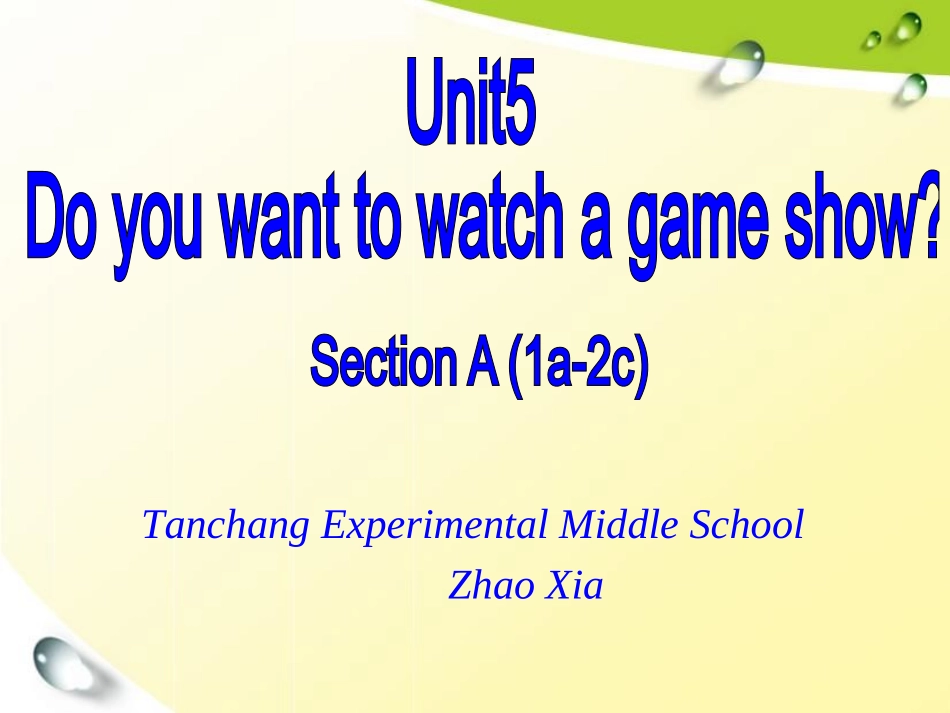 Unit5
Do you want to watch a game show?

Section A (1a-2c)

Tanchang Experimental Middle School
Zhao Xia